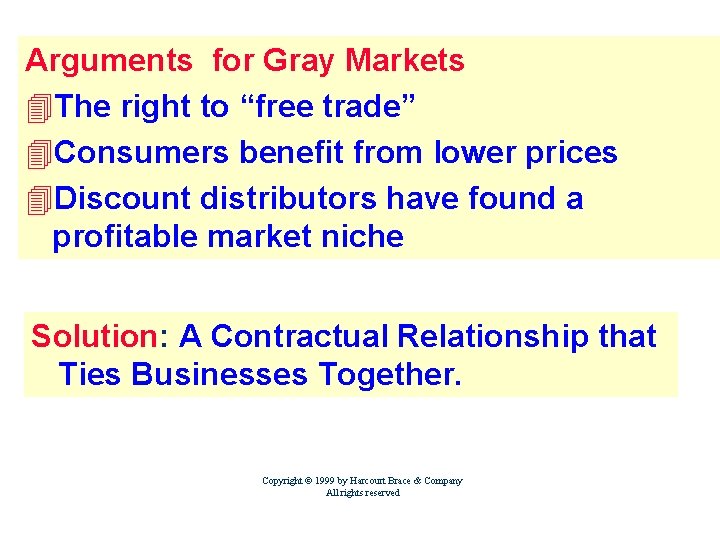 Arguments for Gray Markets

The right to “free trade”

Consumers benefit from lower prices

Discount distributors have found a profitable market niche

Solution: A Contractual Relationship that Ties Businesses Together.

Copyright © 1999 by Harcourt Brace & Company
All rights reserved